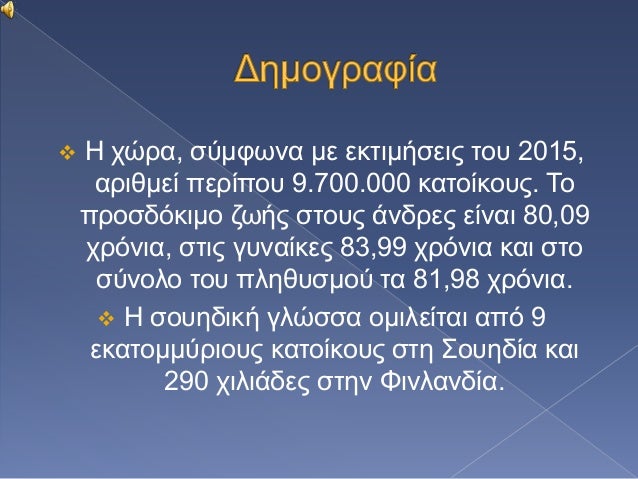 Δημογραφία

❖ Η χώρα, σύμφωνα με εκτιμήσεις του 2015, αριθμεί περίπου 9.700.000 κατοίκους. Το προσδόκιμο ζωής στους άνδρες είναι 80,09 χρόνια, στις γυναίκες 83,99 χρόνια και στο σύνολο του πληθυσμού τα 81,98 χρόνια.

❖ Η σουηδική γλώσσα ομιλείται από 9 εκατομμύριους κατοίκους στη Σουηδία και 290 χιλιάδες στην Φινλανδία.